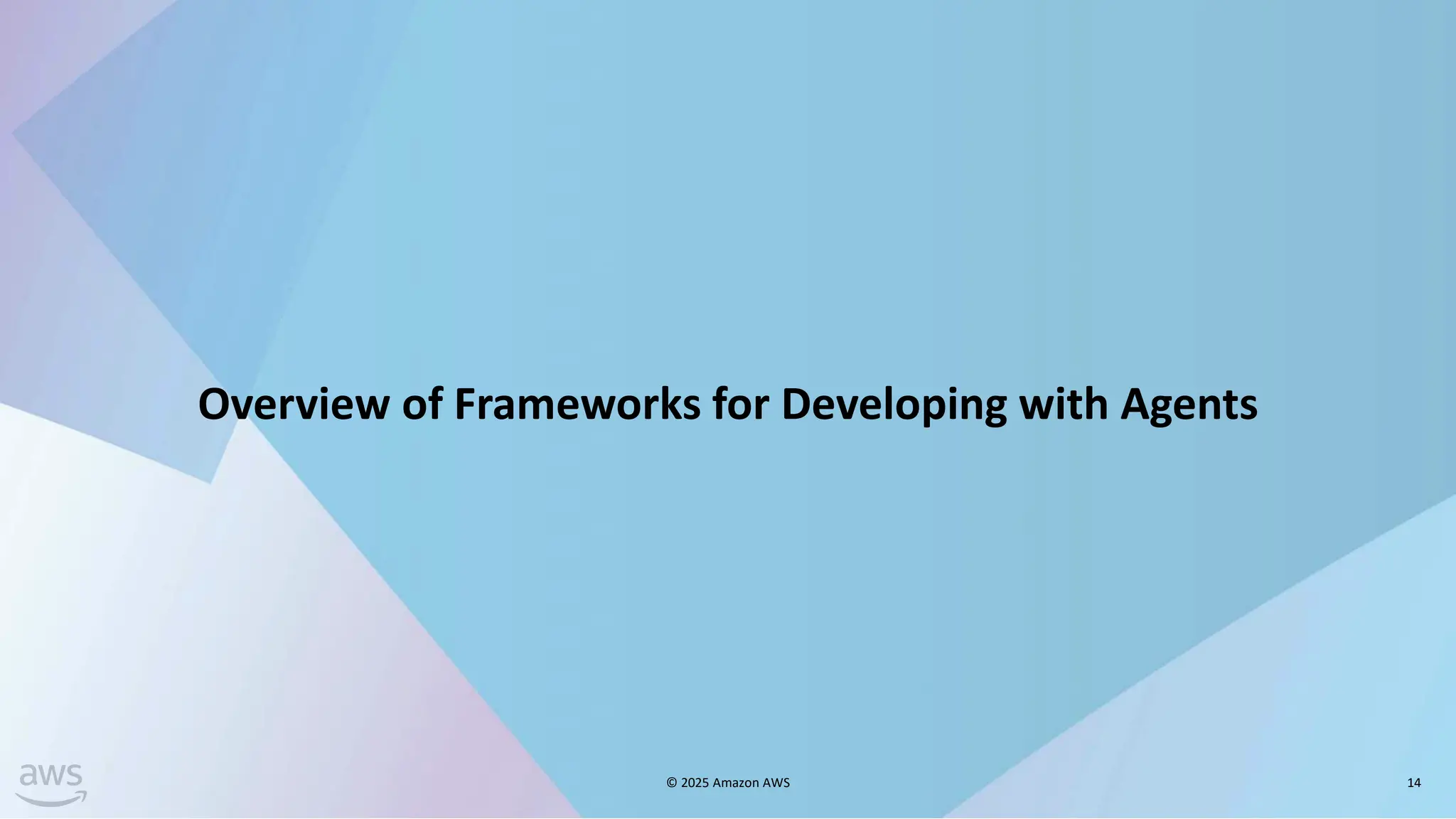 Overview of Frameworks for Developing with Agents

aws

© 2025 Amazon AWS

14